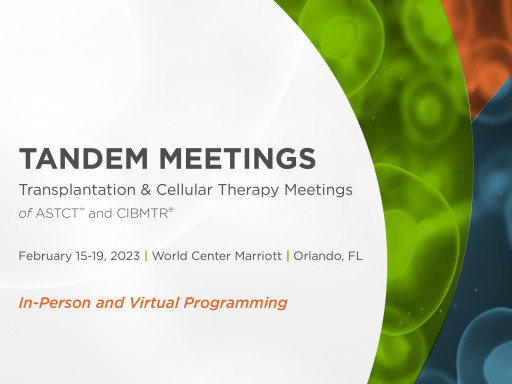 TANDEM MEETINGS
Transplantation & Cellular Therapy Meetings
of ASTCT™ and CIBMTR®

February 15-19, 2023 | World Center Marriott | Orlando, FL

In-Person and Virtual Programming